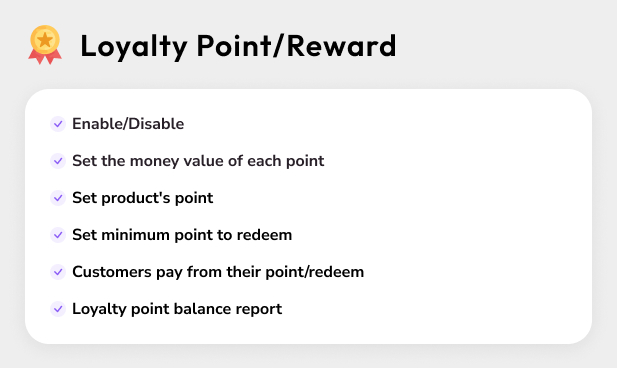 Loyalty Point/Reward

Enable/Disable

Set the money value of each point

Set product's point

Set minimum point to redeem

Customers pay from their point/redeem

Loyalty point balance report